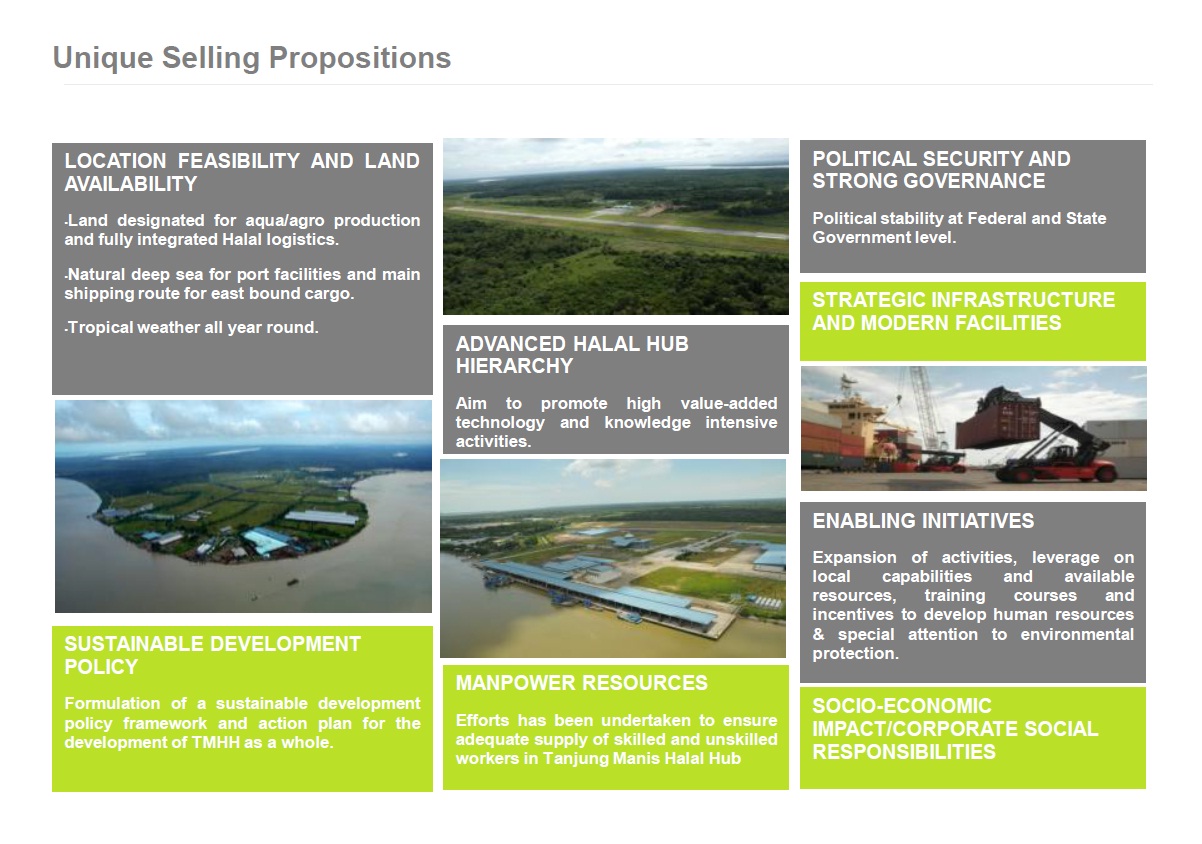 Unique Selling Propositions

LOCATION FEASIBILITY AND LAND AVAILABILITY

-Land designated for aqua/agro production and fully integrated Halal logistics.

-Natural deep sea for port facilities and main shipping route for east bound cargo.

-Tropical weather all year round.

SUSTAINABLE DEVELOPMENT POLICY

Formulation of a sustainable development policy framework and action plan for the development of TMHH as a whole.

ADVANCED HALAL HUB HIERARCHY

Aim to promote high value-added technology and knowledge intensive activities.

MANPOWER RESOURCES

Efforts has been undertaken to ensure adequate supply of skilled and unskilled workers in Tanjung Manis Halal Hub

POLITICAL SECURITY AND STRONG GOVERNANCE

Political stability at Federal and State Government level.

STRATEGIC INFRASTRUCTURE AND MODERN FACILITIES

ENABLING INITIATIVES

Expansion of activities, leverage on local capabilities and available resources, training courses and incentives to develop human resources & special attention to environmental protection.

SOCIO-ECONOMIC IMPACT/CORPORATE SOCIAL RESPONSIBILITIES